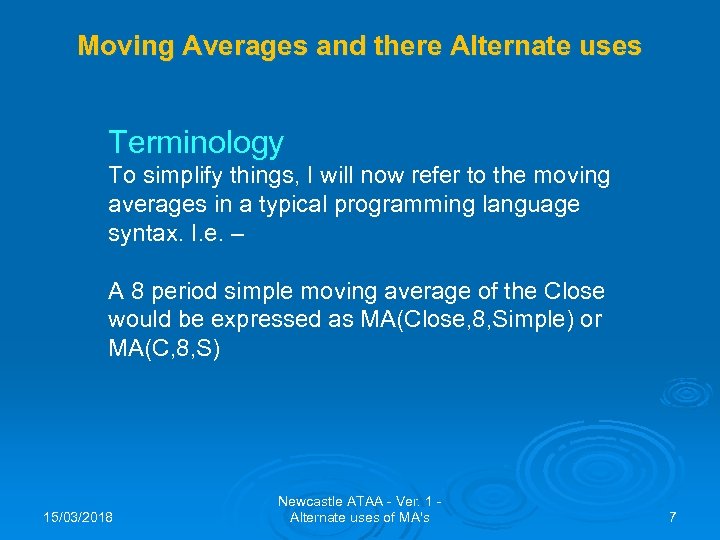 Moving Averages and there Alternate uses

Terminology
To simplify things, I will now refer to the moving averages in a typical programming language syntax. I.e. –

A 8 period simple moving average of the Close would be expressed as MA(Close,8,Simple) or MA(C,8,S)

15/03/2018

Newcastle ATAA - Ver. 1 - Alternate uses of MA's

7